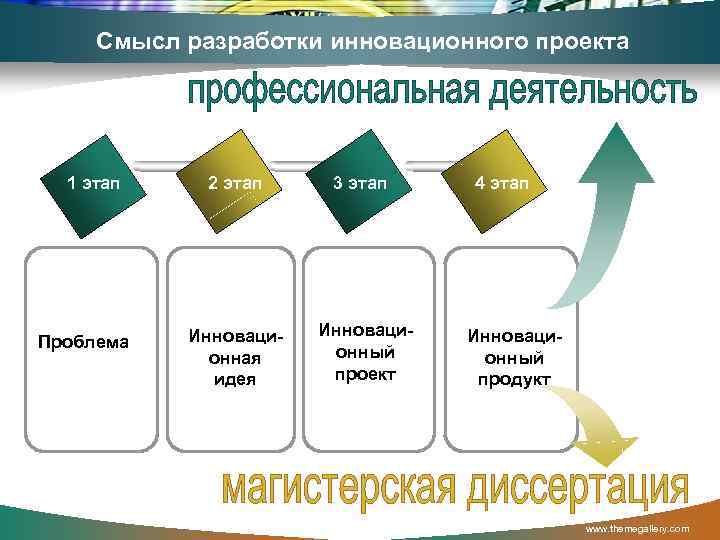 Смысл разработки инновационного проекта

профессиональная деятельность

1 этап

2 этап

3 этап

4 этап

Проблема

Инновационная идея

Инновационный проект

Инновационный продукт

магистерская диссертация

www.themegallery.com